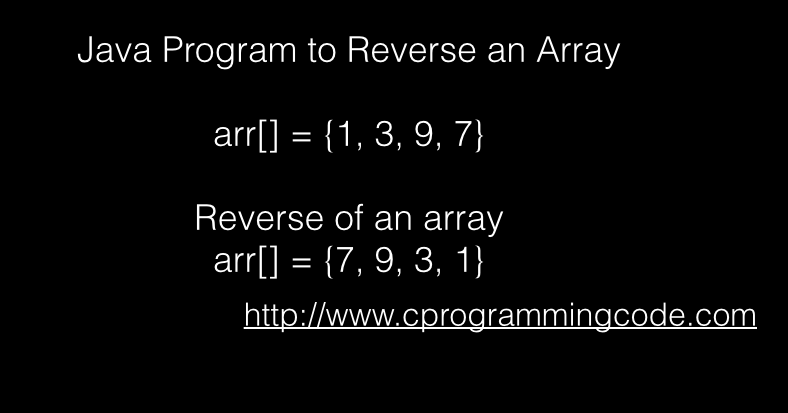 Java Program to Reverse an Array

arr[] = {1, 3, 9, 7}

Reverse of an array
arr[] = {7, 9, 3, 1}

http://www.cprogrammingcode.com